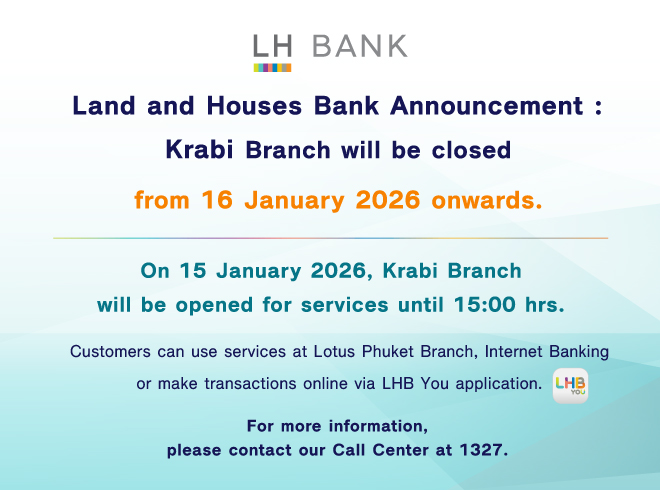 LH BANK

Land and Houses Bank Announcement :

Krabi Branch will be closed

from 16 January 2026 onwards.

On 15 January 2026, Krabi Branch will be opened for services until 15:00 hrs.

Customers can use services at Lotus Phuket Branch, Internet Banking or make transactions online via LHB You application.

LHB YOU

For more information, please contact our Call Center at 1327.